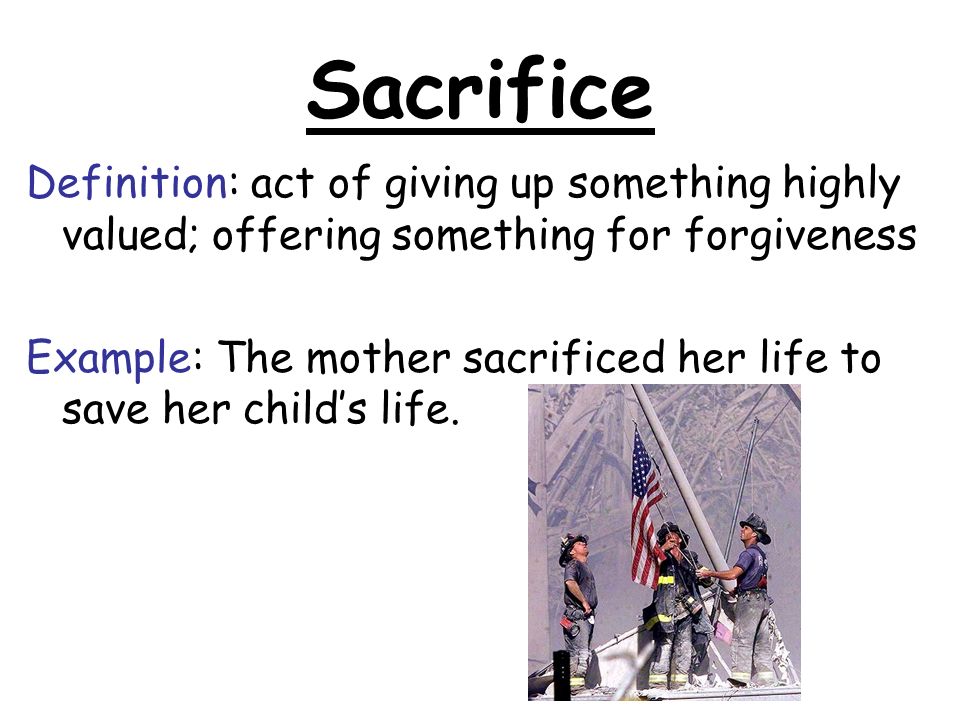 Sacrifice

Definition: act of giving up something highly valued; offering something for forgiveness

Example: The mother sacrificed her life to save her child's life.